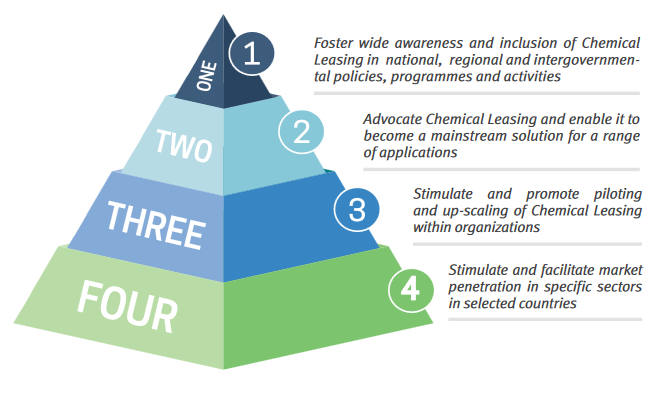 ONE

1

Foster wide awareness and inclusion of Chemical Leasing in national, regional and intergovernmental policies, programmes and activities

TWO

2

Advocate Chemical Leasing and enable it to become a mainstream solution for a range of applications

THREE

3

Stimulate and promote piloting and up-scaling of Chemical Leasing within organizations

FOUR

4

Stimulate and facilitate market penetration in specific sectors in selected countries